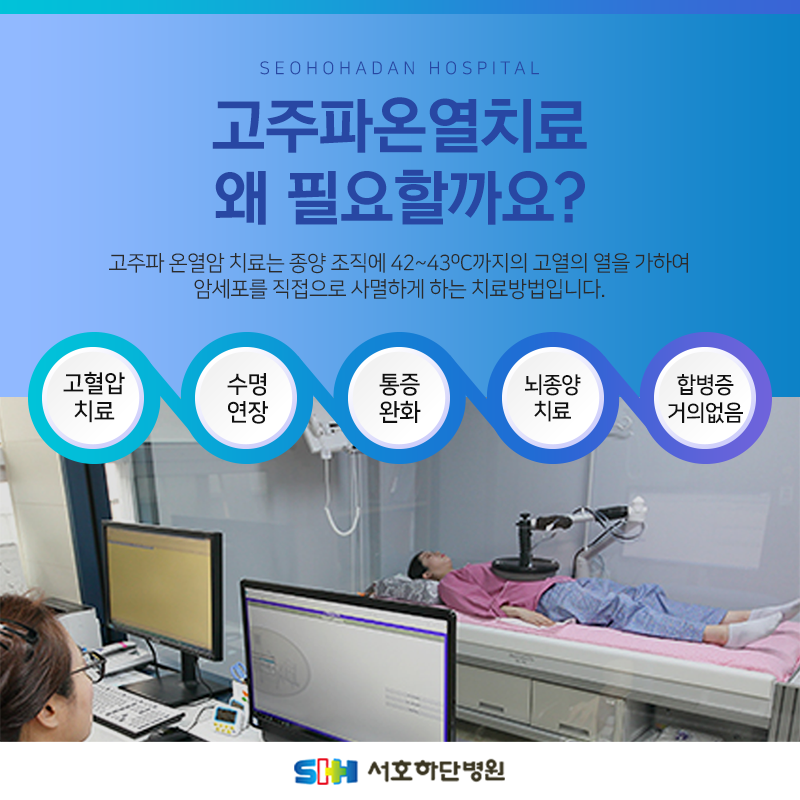 SEOHOHADAN HOSPITAL

고주파온열치료
왜 필요할까요?

고주파 온열암 치료는 종양 조직에 42~43ºC까지의 고열의 열을 가하여 암세포를 직접으로 사멸하게 하는 치료방법입니다.

고혈압 치료

수명 연장

통증 완화

뇌종양 치료

합병증 거의없음

SHH 서호하단병원